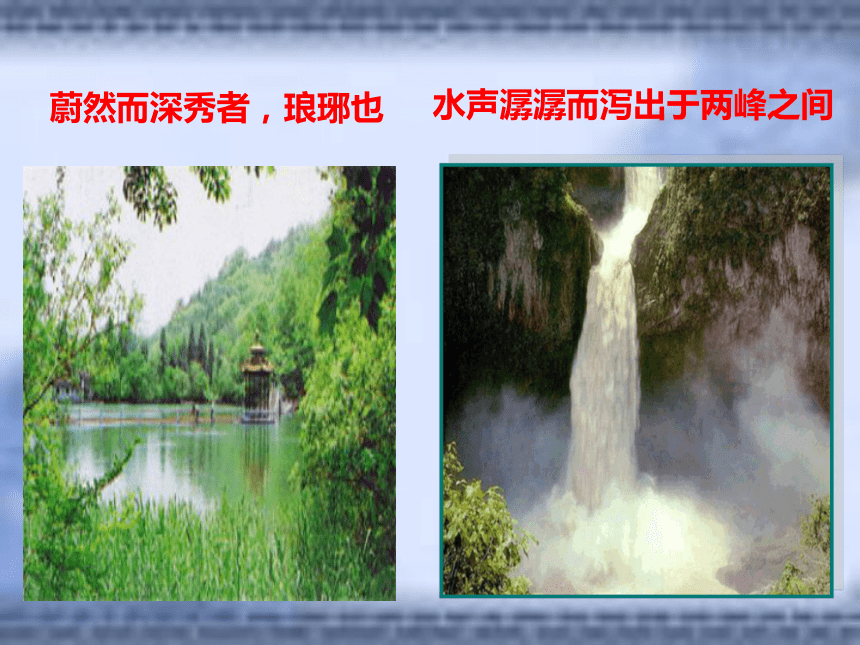 蔚然而深秀者，琅琊也

水声潺潺而泻出于两峰之间